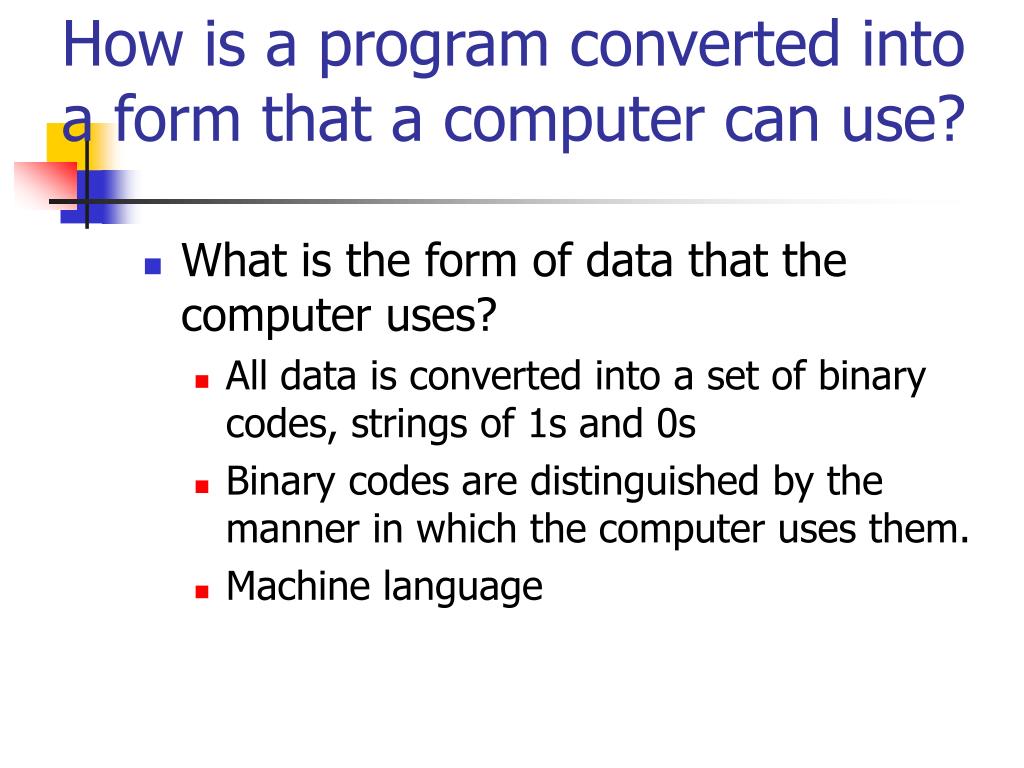 How is a program converted into a form that a computer can use?

What is the form of data that the computer uses?

All data is converted into a set of binary codes, strings of 1s and 0s

Binary codes are distinguished by the manner in which the computer uses them.

Machine language